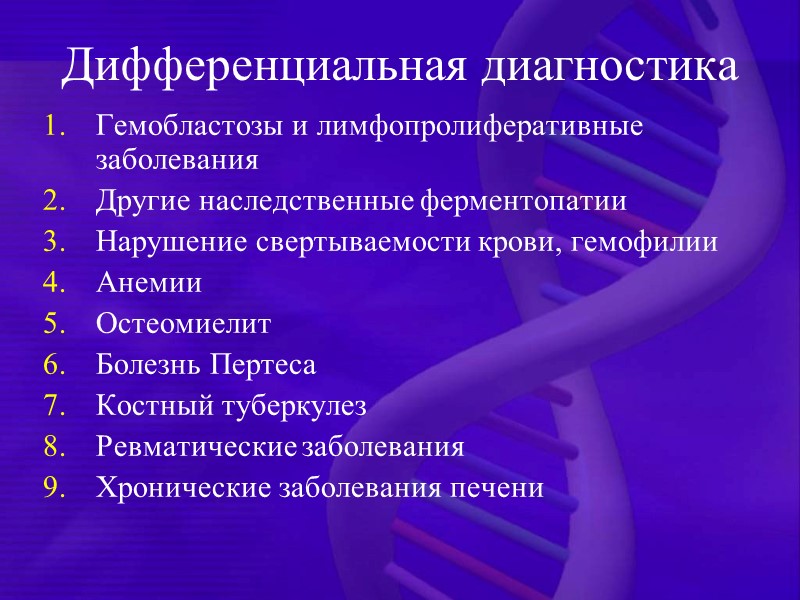 Дифференциальная диагностика

1. Гемобластозы и лимфопролиферативные заболевания
2. Другие наследственные ферментопатии
3. Нарушение свертываемости крови, гемофилии
4. Анемии
5. Остеомиелит
6. Болезнь Пертеса
7. Костный туберкулез
8. Ревматические заболевания
9. Хронические заболевания печени